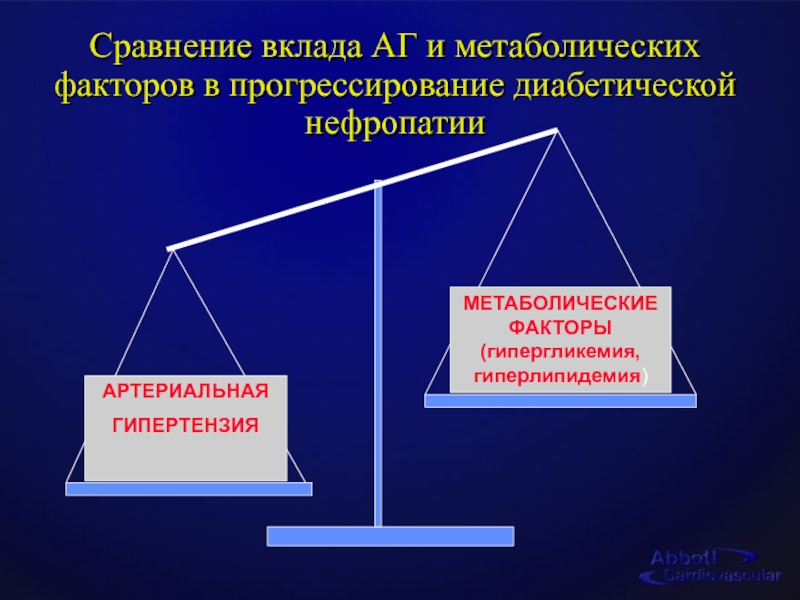 Сравнение вклада АГ и метаболических факторов в прогрессирование диабетической нефропатии

АРТЕРИАЛЬНАЯ ГИПЕРТЕНЗИЯ

МЕТАБОЛИЧЕСКИЕ ФАКТОРЫ (гипергликемия, гиперлипидемия)

Abbott Cardiovascular